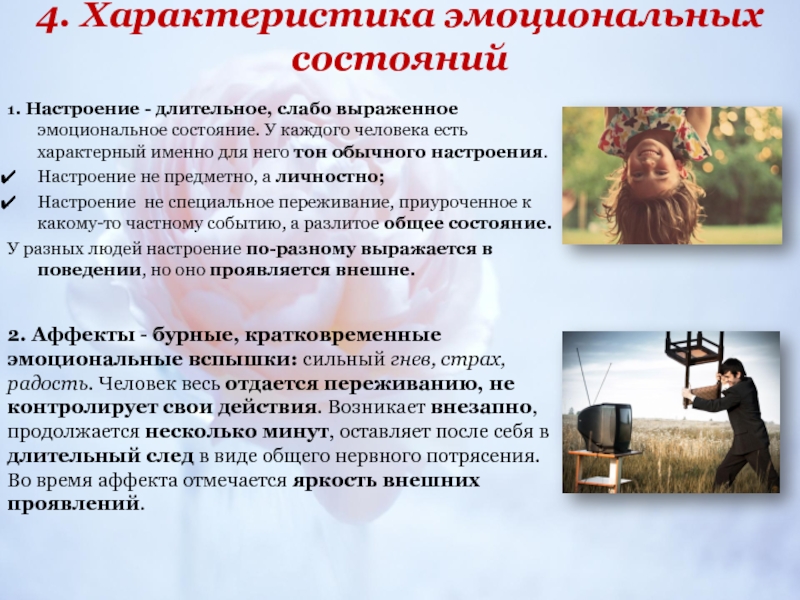 4. Характеристика эмоциональных состояний

1. Настроение - длительное, слабо выраженное эмоциональное состояние. У каждого человека есть характерный именно для него тон обычного настроения.

✔ Настроение не предметно, а личностно;

✔ Настроение не специальное переживание, приуроченное к какому-то частному событию, а разлитое общее состояние.

У разных людей настроение по-разному выражается в поведении, но оно проявляется внешне.

2. Аффекты - бурные, кратковременные эмоциональные вспышки: сильный гнев, страх, радость. Человек весь отдается переживанию, не контролирует свои действия. Возникает внезапно, продолжается несколько минут, оставляет после себя в длительный след в виде общего нервного потрясения. Во время аффекта отмечается яркость внешних проявлений.